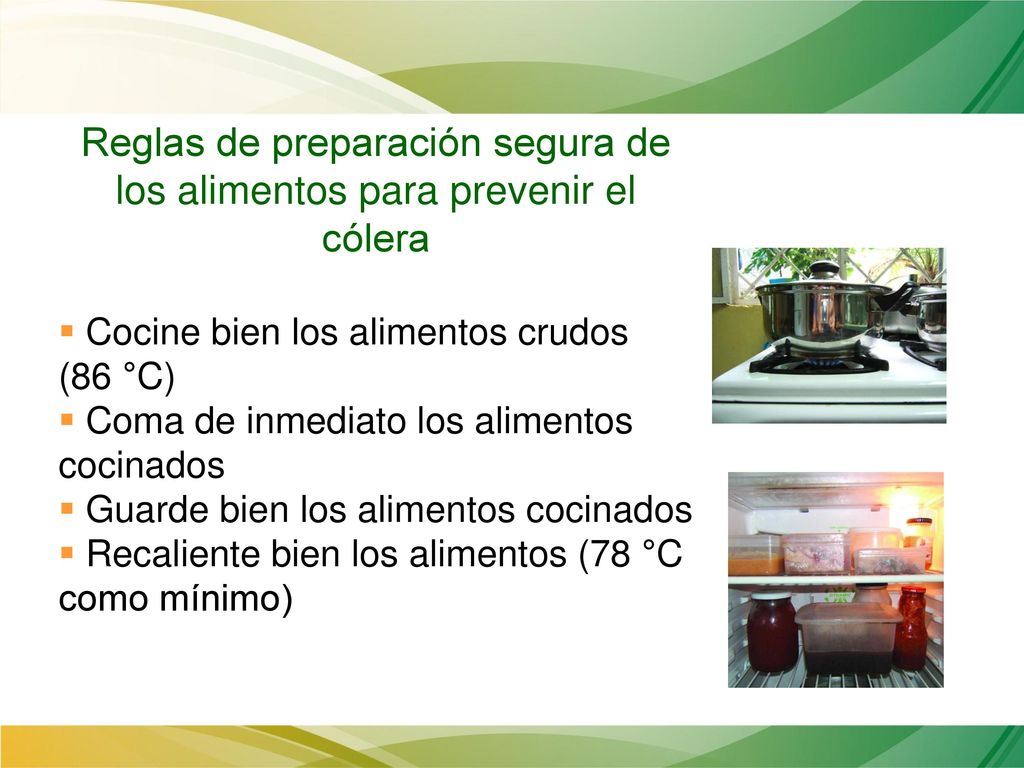 Reglas de preparación segura de los alimentos para prevenir el cólera

▪ Cocine bien los alimentos crudos (86 °C)
▪ Coma de inmediato los alimentos cocinados
▪ Guarde bien los alimentos cocinados
▪ Recaliente bien los alimentos (78 °C como mínimo)